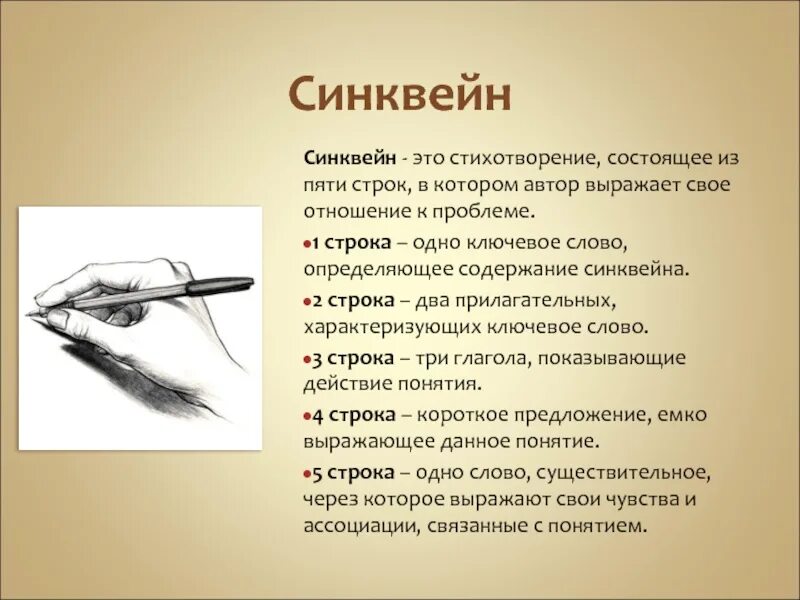 Синквейн

Синквейн - это стихотворение, состоящее из пяти строк, в котором автор выражает свое отношение к проблеме.

•1 строка – одно ключевое слово, определяющее содержание синквейна.

•2 строка – два прилагательных, характеризующих ключевое слово.

•3 строка – три глагола, показывающие действие понятия.

•4 строка – короткое предложение, емко выражающее данное понятие.

•5 строка – одно слово, существительное, через которое выражают свои чувства и ассоциации, связанные с понятием.